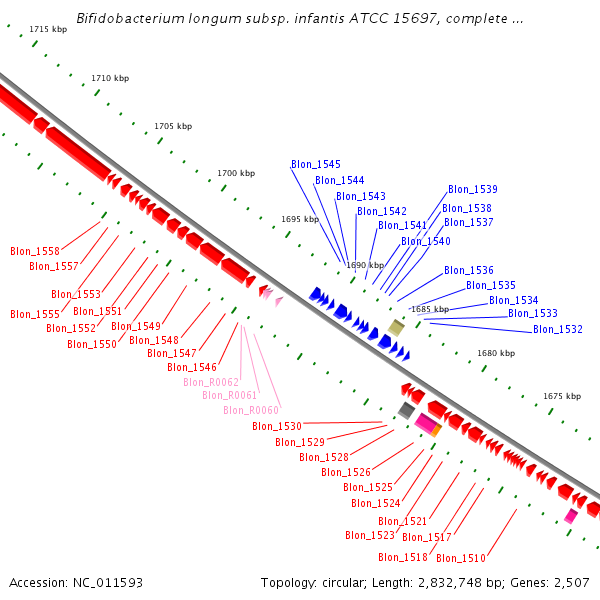 Bifidobacterium longum subsp. infantis ATCC 15697, complete ...

1715 kbp
1710 kbp
1705 kbp
1700 kbp
1695 kbp
1690 kbp
1685 kbp
1680 kbp
1675 kbp

Blon_1545
Blon_1544
Blon_1543
Blon_1542
Blon_1541
Blon_1540
Blon_1539
Blon_1538
Blon_1537
Blon_1536
Blon_1535
Blon_1534
Blon_1533
Blon_1532

Blon_1558
Blon_1557
Blon_1553
Blon_1555
Blon_1551
Blon_1552
Blon_1549
Blon_1550
Blon_1548
Blon_1547
Blon_1546
Blon_R0062
Blon_R0061
Blon_R0060
Blon_1530
Blon_1529
Blon_1528
Blon_1526
Blon_1525
Blon_1524
Blon_1521
Blon_1523
Blon_1517
Blon_1518
Blon_1510

Accession: NC_011593
Topology: circular; Length: 2,832,748 bp; Genes: 2,507